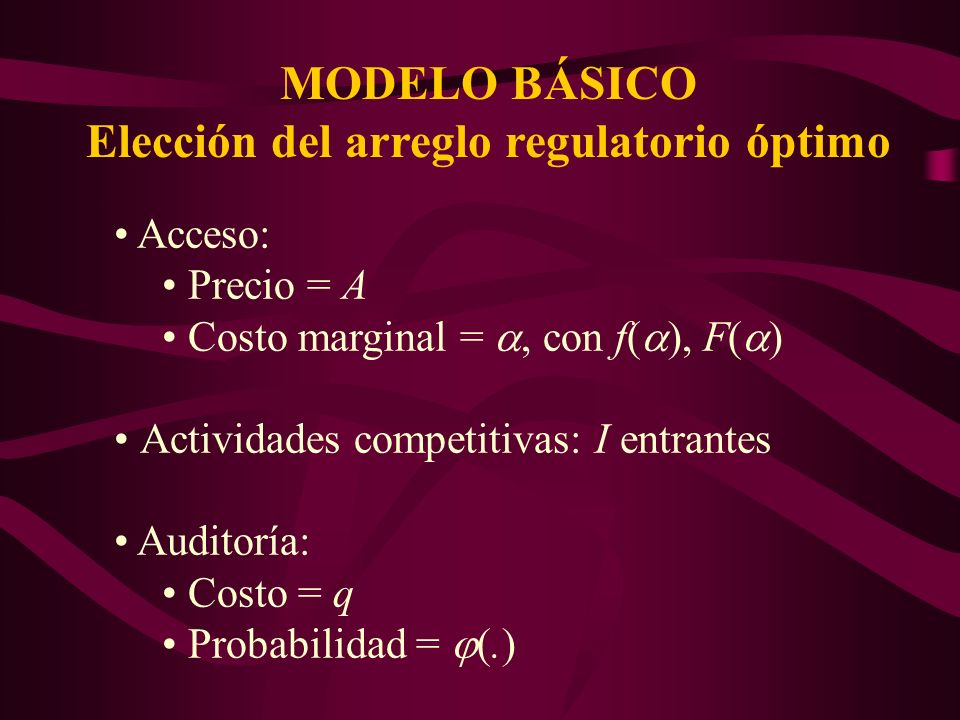 MODELO BÁSICO
Elección del arreglo regulatorio óptimo

• Acceso:
• Precio = $A$
• Costo marginal = $\alpha$, con $f(\alpha)$, $F(\alpha)$

• Actividades competitivas: $I$ entrantes

• Auditoría:
• Costo = $q$
• Probabilidad = $\varphi(.)$